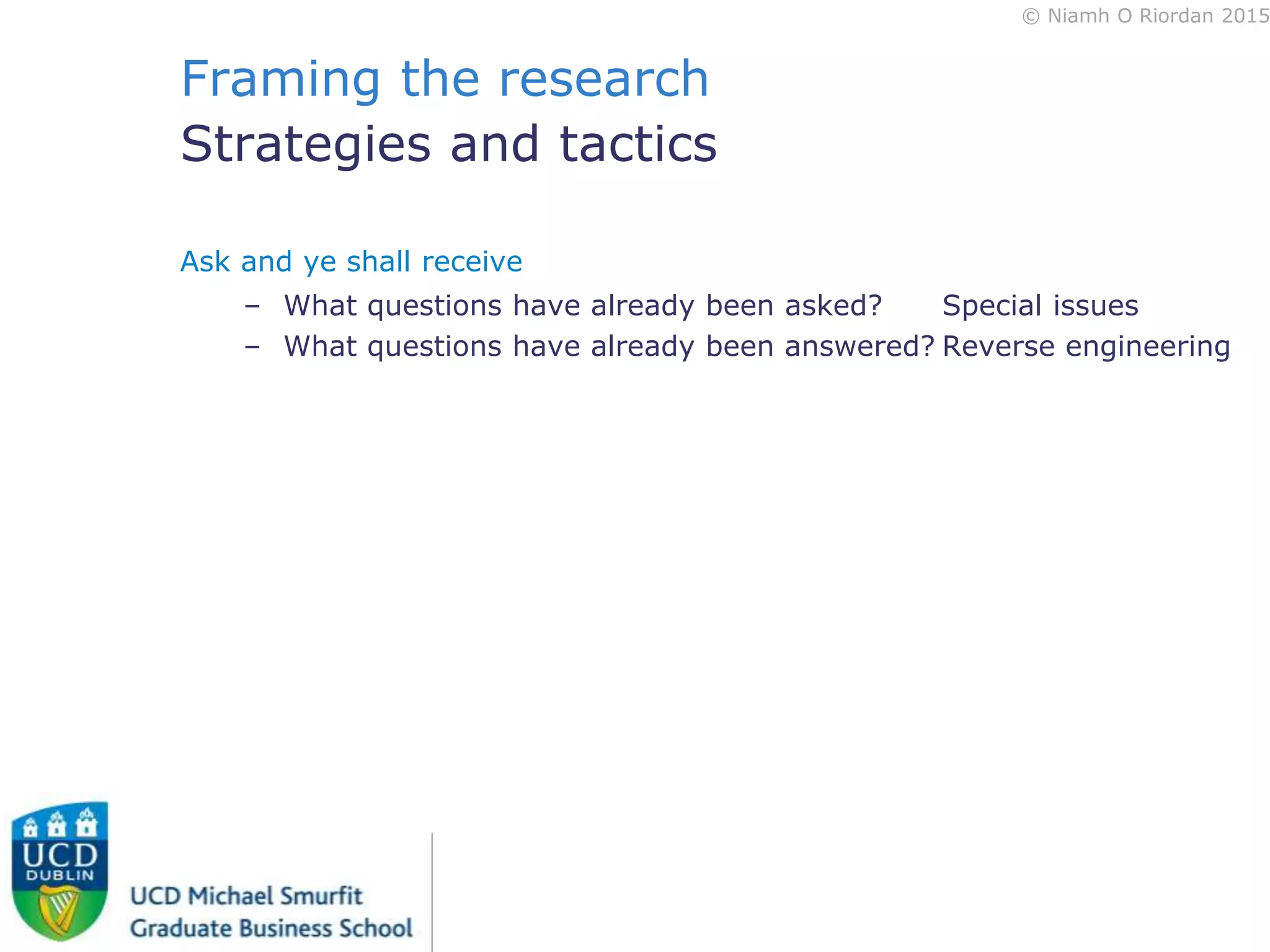 © Niamh O Riordan 2015

Framing the research
Strategies and tactics

Ask and ye shall receive
– What questions have already been asked? Special issues
– What questions have already been answered? Reverse engineering

UCD
DUBLIN

UCD Michael Smurfit
Graduate Business School